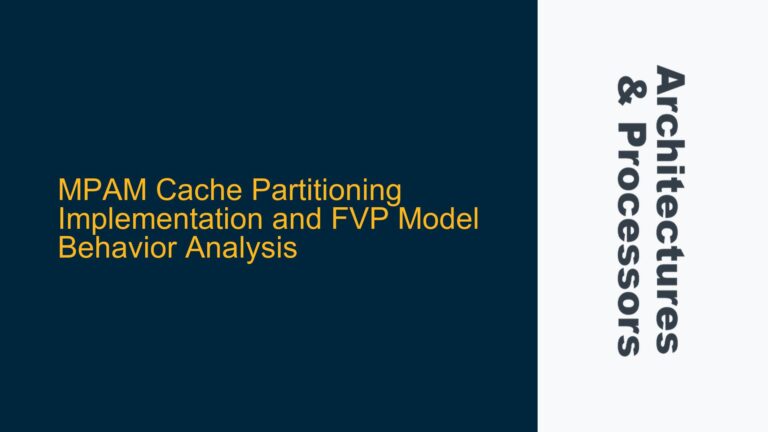 MPAM Cache Partitioning Implementation and FVP Model Behavior Analysis

Architectures & Processors